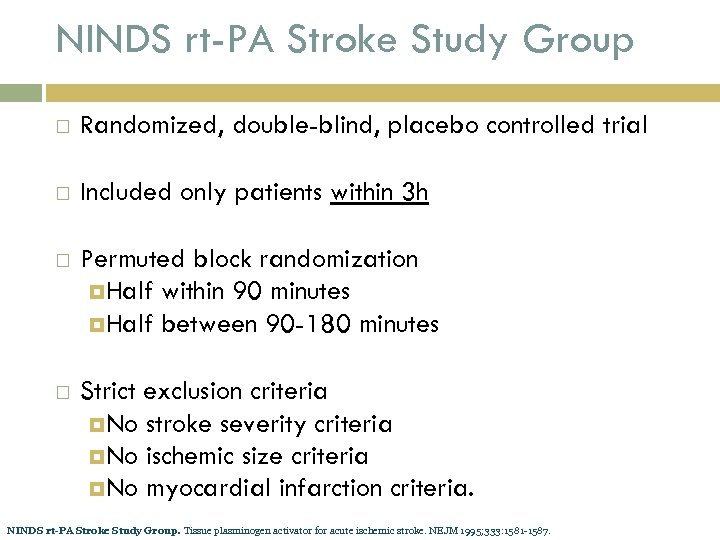 NINDS rt-PA Stroke Study Group

Randomized, double-blind, placebo controlled trial

Included only patients within 3h

Permuted block randomization
Half within 90 minutes
Half between 90-180 minutes

Strict exclusion criteria
No stroke severity criteria
No ischemic size criteria
No myocardial infarction criteria.

NINDS rt-PA Stroke Study Group. Tissue plasminogen activator for acute ischemic stroke. NEJM 1995;333:1581-1587.